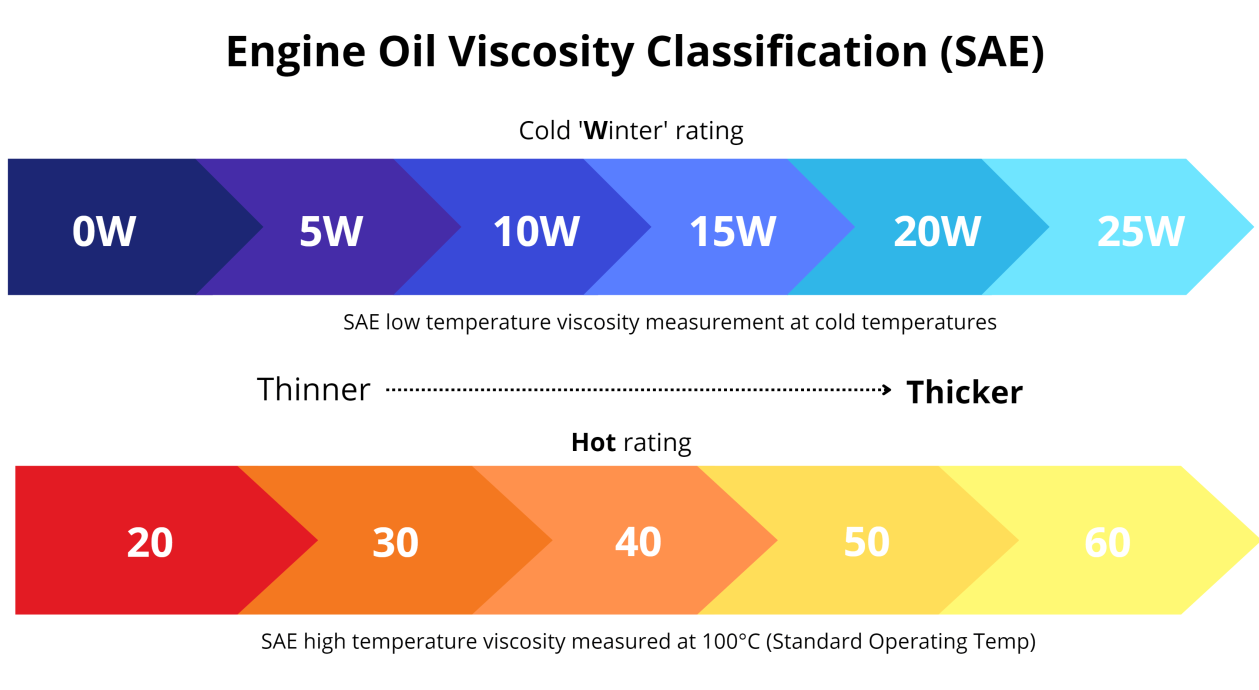 Engine Oil Viscosity Classification (SAE)

Cold 'Winter' rating

0W 5W 10W 15W 20W 25W

SAE low temperature viscosity measurement at cold temperatures

Thinner Thicker

Hot rating

20 30 40 50 60

SAE high temperature viscosity measured at 100°C (Standard Operating Temp)